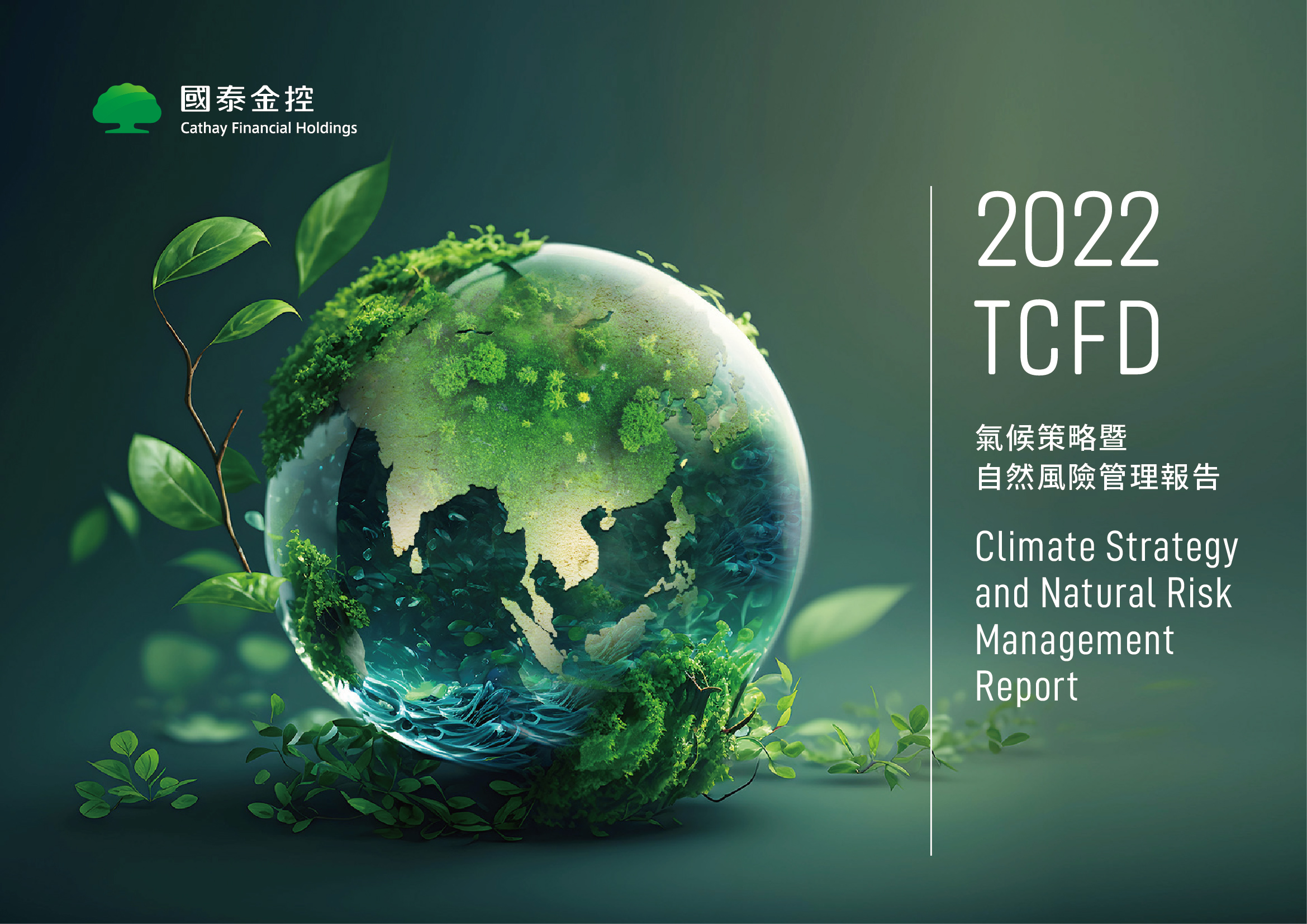 國泰金控
Cathay Financial Holdings

2022
TCFD

氣候策略暨
自然風險管理報告

Climate Strategy and Natural Risk Management Report